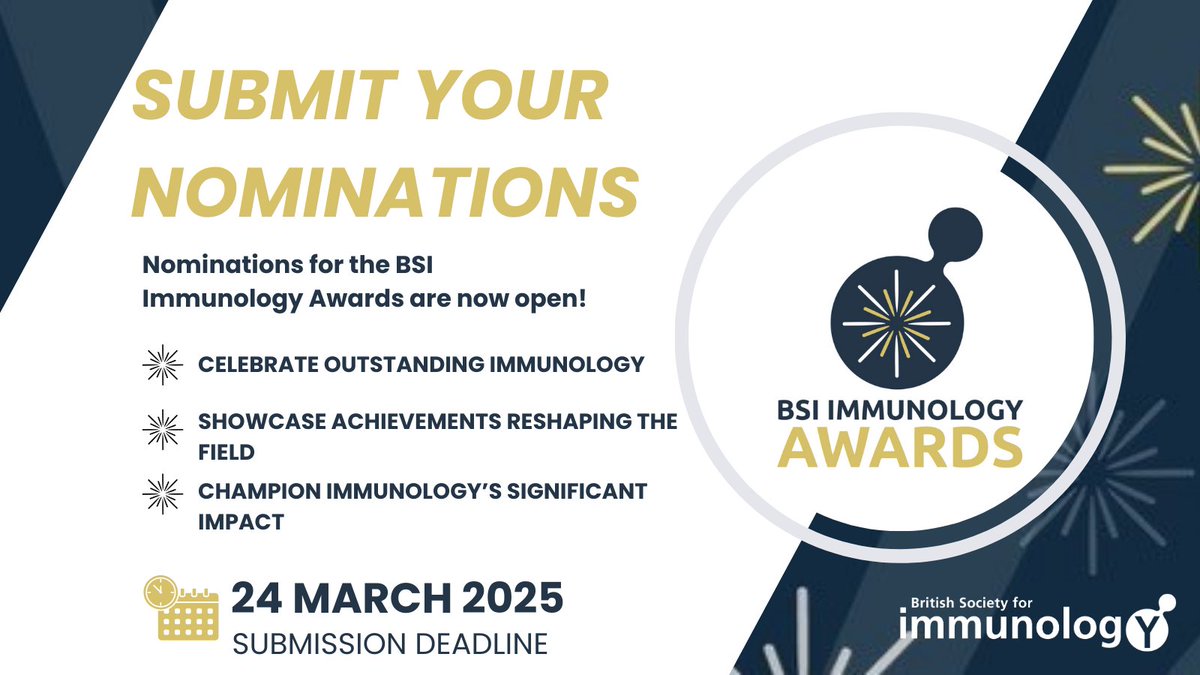 SUBMIT YOUR NOMINATIONS

Nominations for the BSI Immunology Awards are now open!

CELEBRATE OUTSTANDING IMMUNOLOGY

SHOWCASE ACHIEVEMENTS RESHAPING THE FIELD

CHAMPION IMMUNOLOGY'S SIGNIFICANT IMPACT

24 MARCH 2025
SUBMISSION DEADLINE

BSI IMMUNOLOGY AWARDS

British Society for immunology